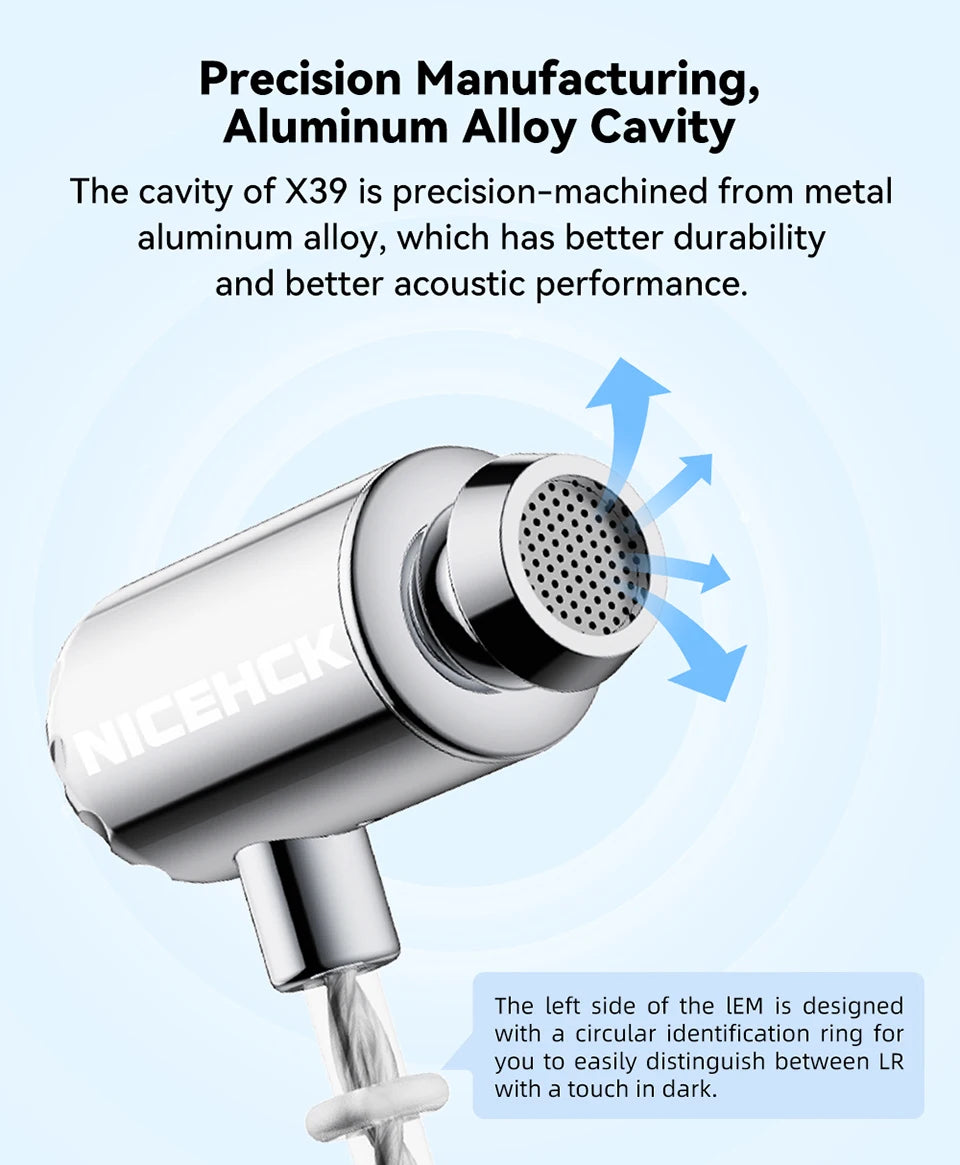 Precision Manufacturing, Aluminum Alloy Cavity

The cavity of X39 is precision-machined from metal aluminum alloy, which has better durability and better acoustic performance.

NICEHCK

The left side of the lEM is designed with a circular identification ring for you to easily distinguish between LR with a touch in dark.